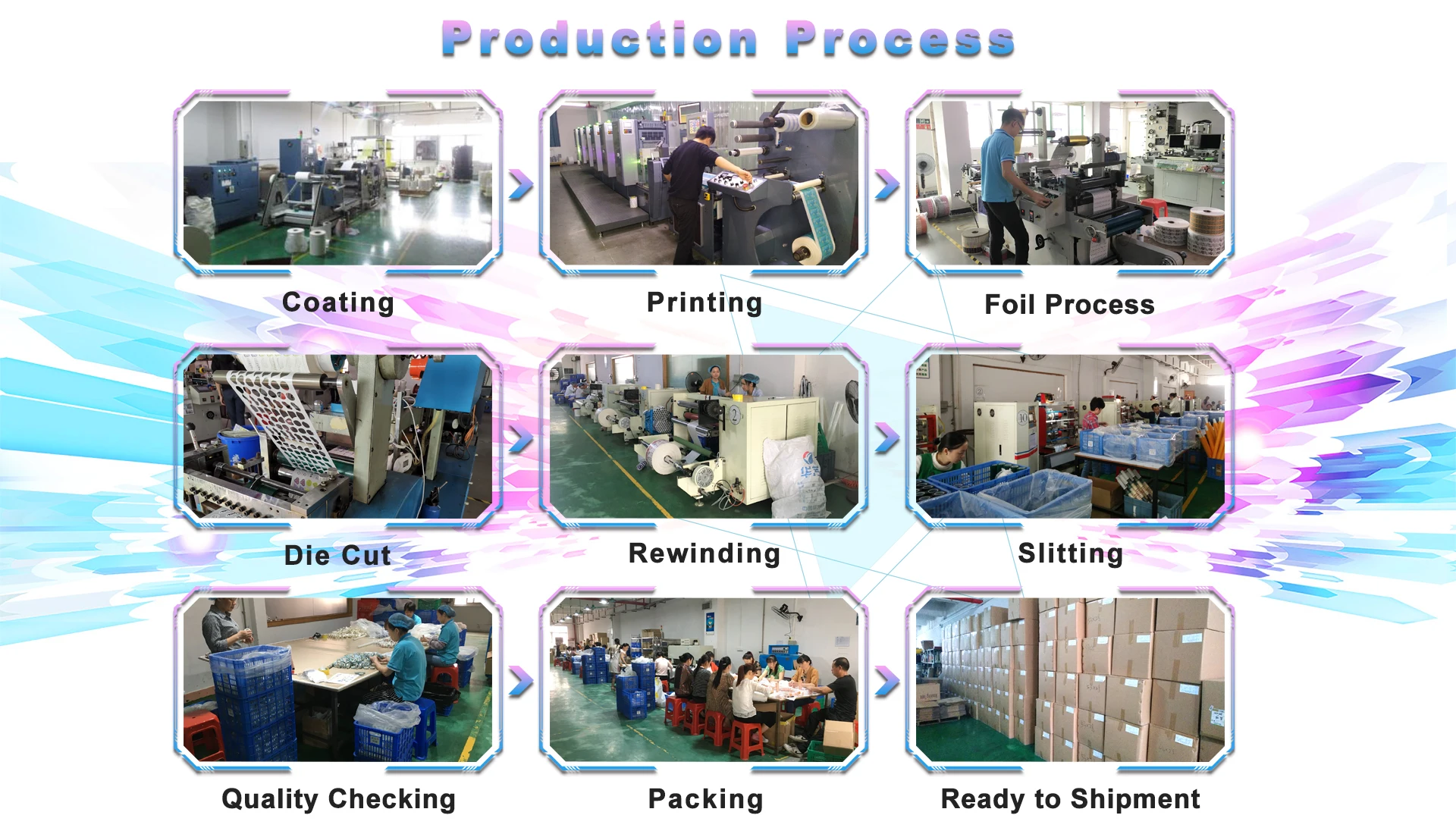 Production Process

Coating

Printing

Foil Process

Die Cut

Rewinding

Slitting

Quality Checking

Packing

Ready to Shipment